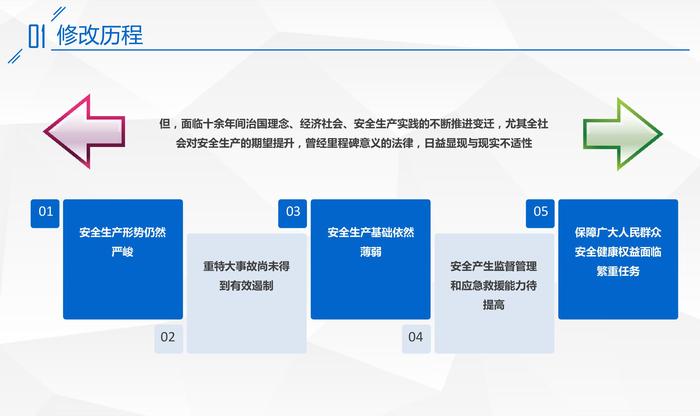 01 修改历程

但，面临十余年间治国理念、经济社会、安全生产实践的不断推进变迁，尤其全社会对安全生产的期望提升，曾经里程碑意义的法律，日益显现与现实不适性

01

安全生产形势仍然严峻

02

重特大事故尚未得到有效遏制

03

安全生产基础依然薄弱

04

安全产生监督管理和应急救援能力待提高

05

保障广大人民群众安全健康权益面临繁重任务